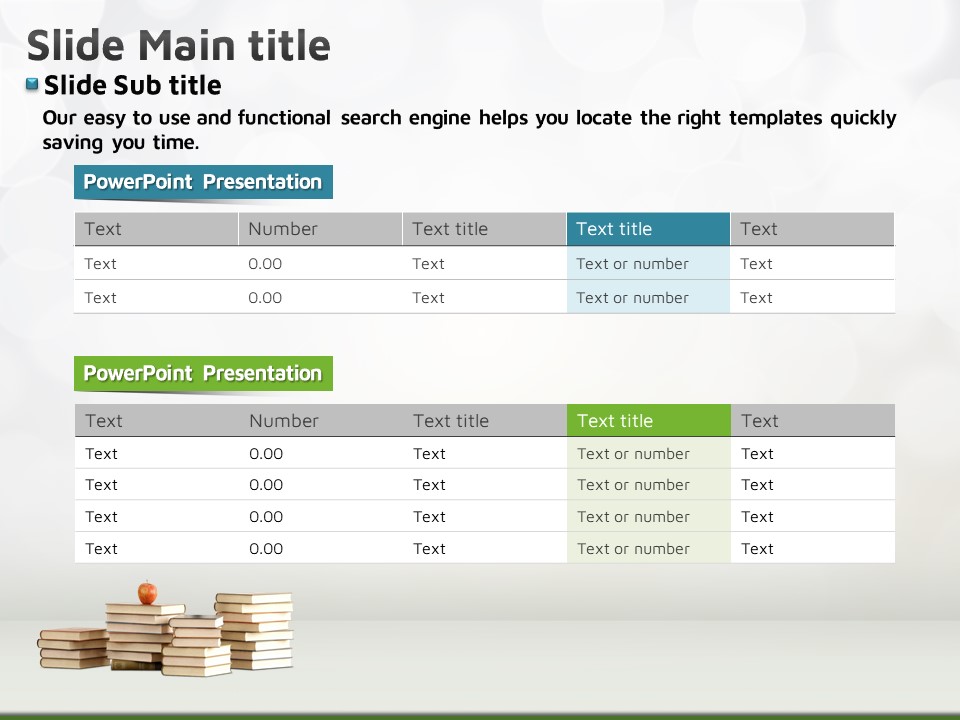 Slide Main title

Slide Sub title

Our easy to use and functional search engine helps you locate the right templates quickly saving you time.

PowerPoint Presentation

| Text | Number | Text title | Text title | Text |
|---|---|---|---|---|
| Text | 0.00 | Text | Text or number | Text |
| Text | 0.00 | Text | Text or number | Text |

PowerPoint Presentation

| Text | Number | Text title | Text title | Text |
|---|---|---|---|---|
| Text | 0.00 | Text | Text or number | Text |
| Text | 0.00 | Text | Text or number | Text |
| Text | 0.00 | Text | Text or number | Text |
| Text | 0.00 | Text | Text or number | Text |